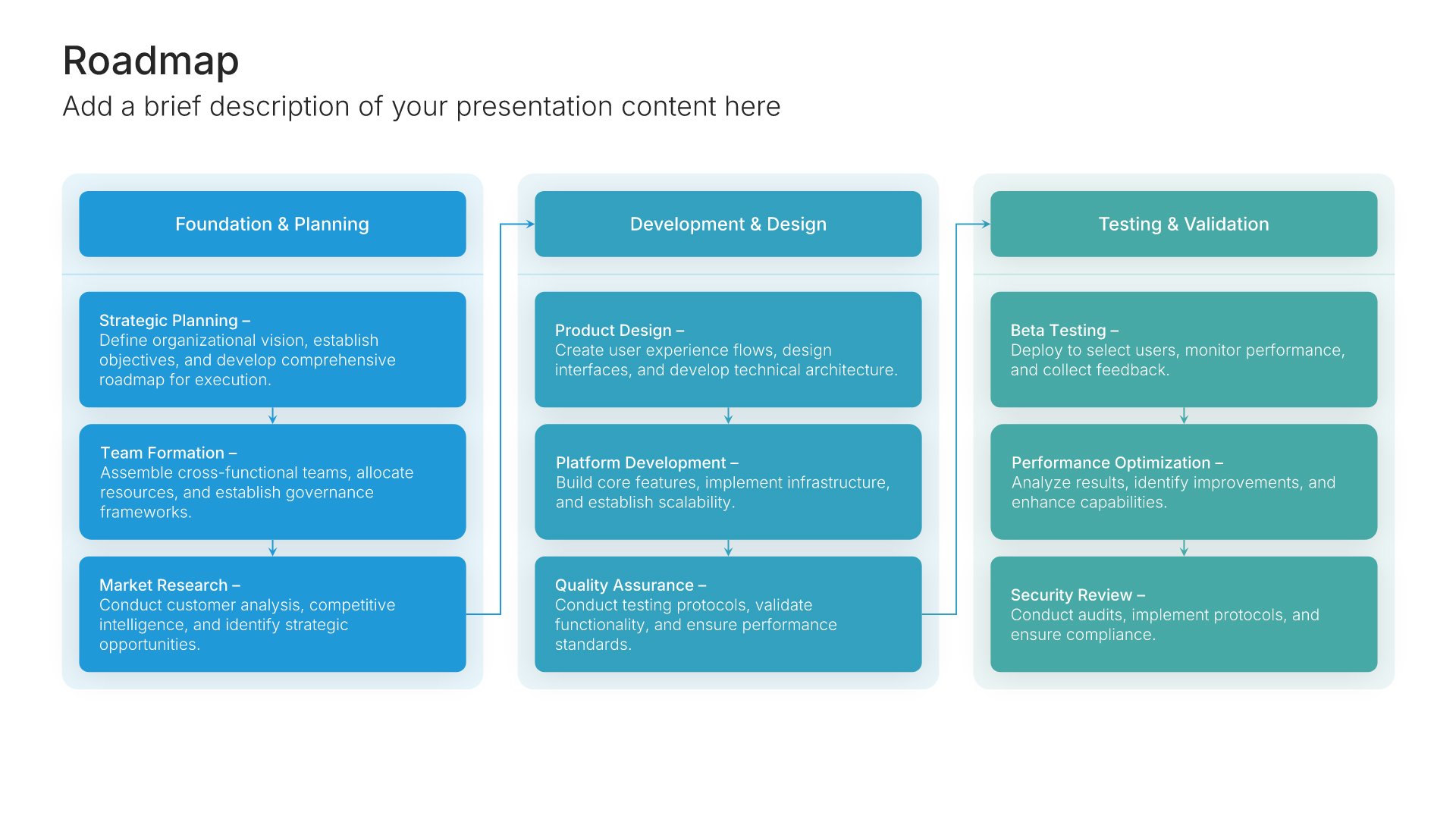 Roadmap
Add a brief description of your presentation content here

Foundation & Planning

Strategic Planning –
Define organizational vision, establish objectives, and develop comprehensive roadmap for execution.

Team Formation –
Assemble cross-functional teams, allocate resources, and establish governance frameworks.

Market Research –
Conduct customer analysis, competitive intelligence, and identify strategic opportunities.

Development & Design

Product Design –
Create user experience flows, design interfaces, and develop technical architecture.

Platform Development –
Build core features, implement infrastructure, and establish scalability.

Quality Assurance –
Conduct testing protocols, validate functionality, and ensure performance standards.

Testing & Validation

Beta Testing –
Deploy to select users, monitor performance, and collect feedback.

Performance Optimization –
Analyze results, identify improvements, and enhance capabilities.

Security Review –
Conduct audits, implement protocols, and ensure compliance.